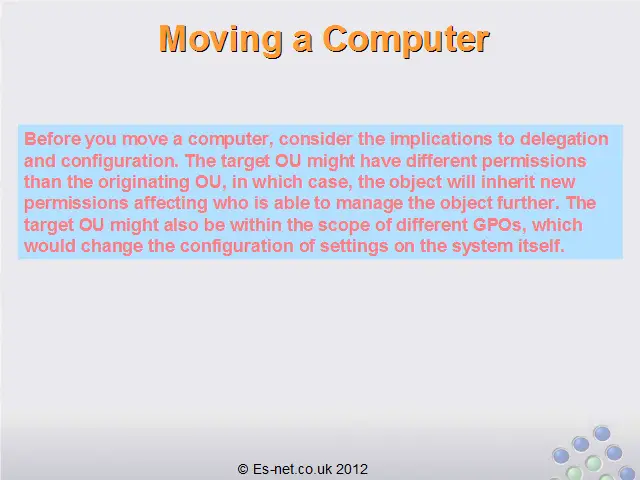 Moving a Computer

Before you move a computer, consider the implications to delegation and configuration. The target OU might have different permissions than the originating OU, in which case, the object will inherit new permissions affecting who is able to manage the object further. The target OU might also be within the scope of different GPOs, which would change the configuration of settings on the system itself.

© Es-net.co.uk 2012